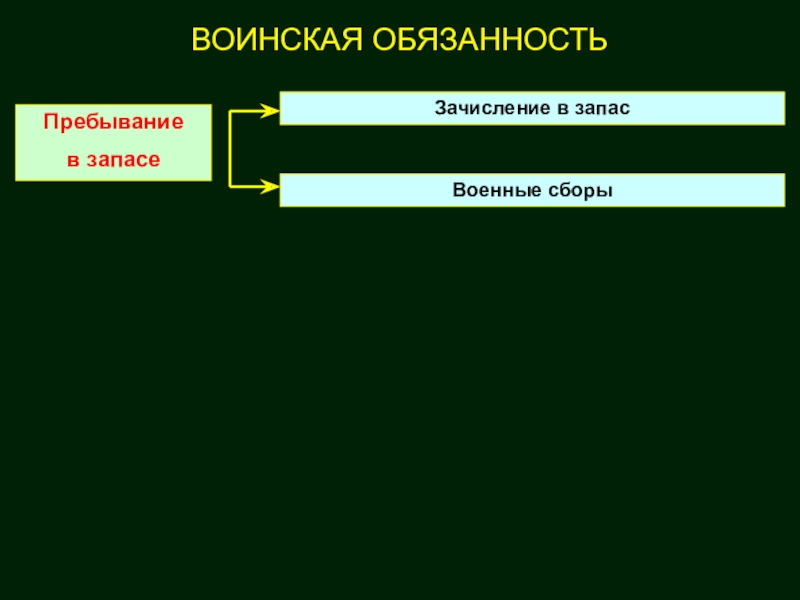 ВОИНСКАЯ ОБЯЗАННОСТЬ

Пребывание в запасе

Зачисление в запас

Военные сборы